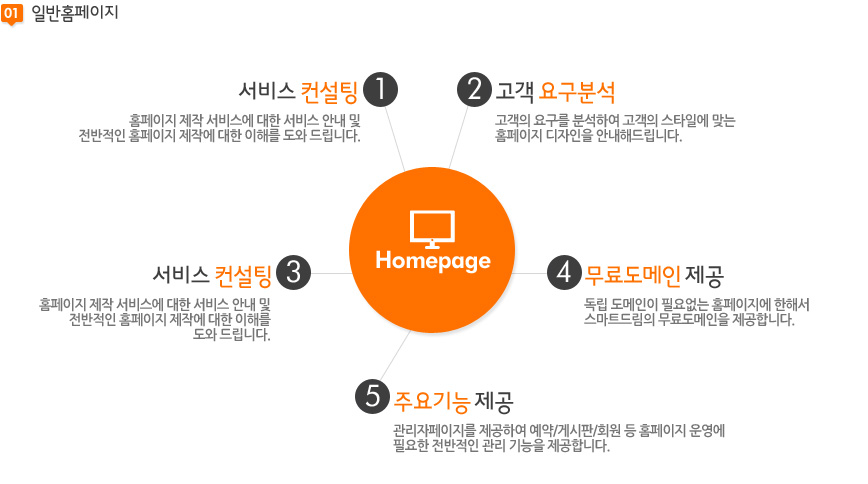 01 일반홈페이지

서비스 컨설팅 1

홈페이지 제작 서비스에 대한 서비스 안내 및 전반적인 홈페이지 제작에 대한 이해를 도와 드립니다.

2 고객 요구분석

고객의 요구를 분석하여 고객의 스타일에 맞는 홈페이지 디자인을 안내해드립니다.

Homepage

서비스 컨설팅 3

홈페이지 제작 서비스에 대한 서비스 안내 및 전반적인 홈페이지 제작에 대한 이해를 도와 드립니다.

4 무료도메인 제공

독립 도메인이 필요없는 홈페이지에 한해서 스마트드림의 무료도메인을 제공합니다.

5 주요기능 제공

관리자페이지를 제공하여 예약/게시판/회원 등 홈페이지 운영에 필요한 전반적인 관리 기능을 제공합니다.